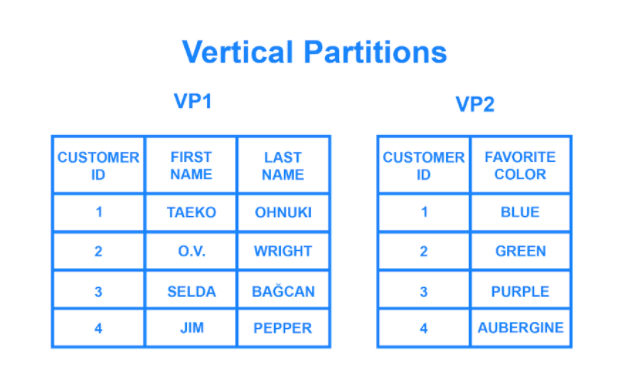 Vertical Partitions

VP1

| CUSTOMER ID | FIRST NAME | LAST NAME |
|---|---|---|
| 1 | TAEKO | OHNUKI |
| 2 | O.V. | WRIGHT |
| 3 | SELDA | BAĞCAN |
| 4 | JIM | PEPPER |

VP2

| CUSTOMER ID | FAVORITE COLOR |
|---|---|
| 1 | BLUE |
| 2 | GREEN |
| 3 | PURPLE |
| 4 | AUBERGINE |